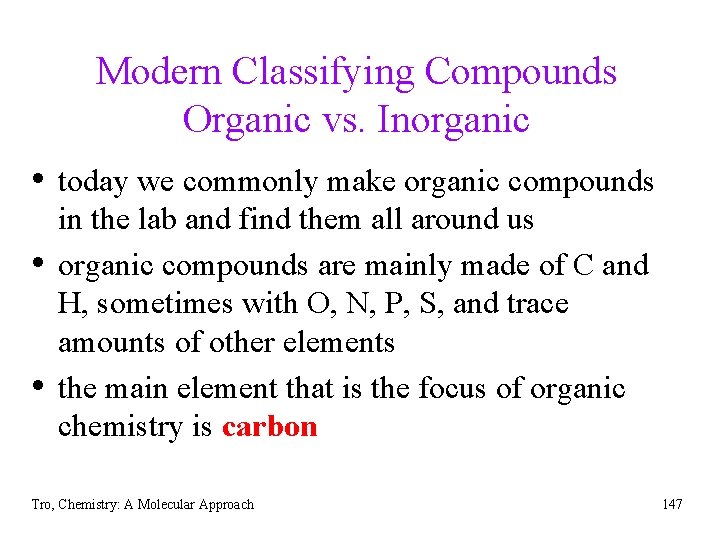 Modern Classifying Compounds
Organic vs. Inorganic

• today we commonly make organic compounds in the lab and find them all around us
• organic compounds are mainly made of C and H, sometimes with O, N, P, S, and trace amounts of other elements
• the main element that is the focus of organic chemistry is carbon

Tro, Chemistry: A Molecular Approach

147